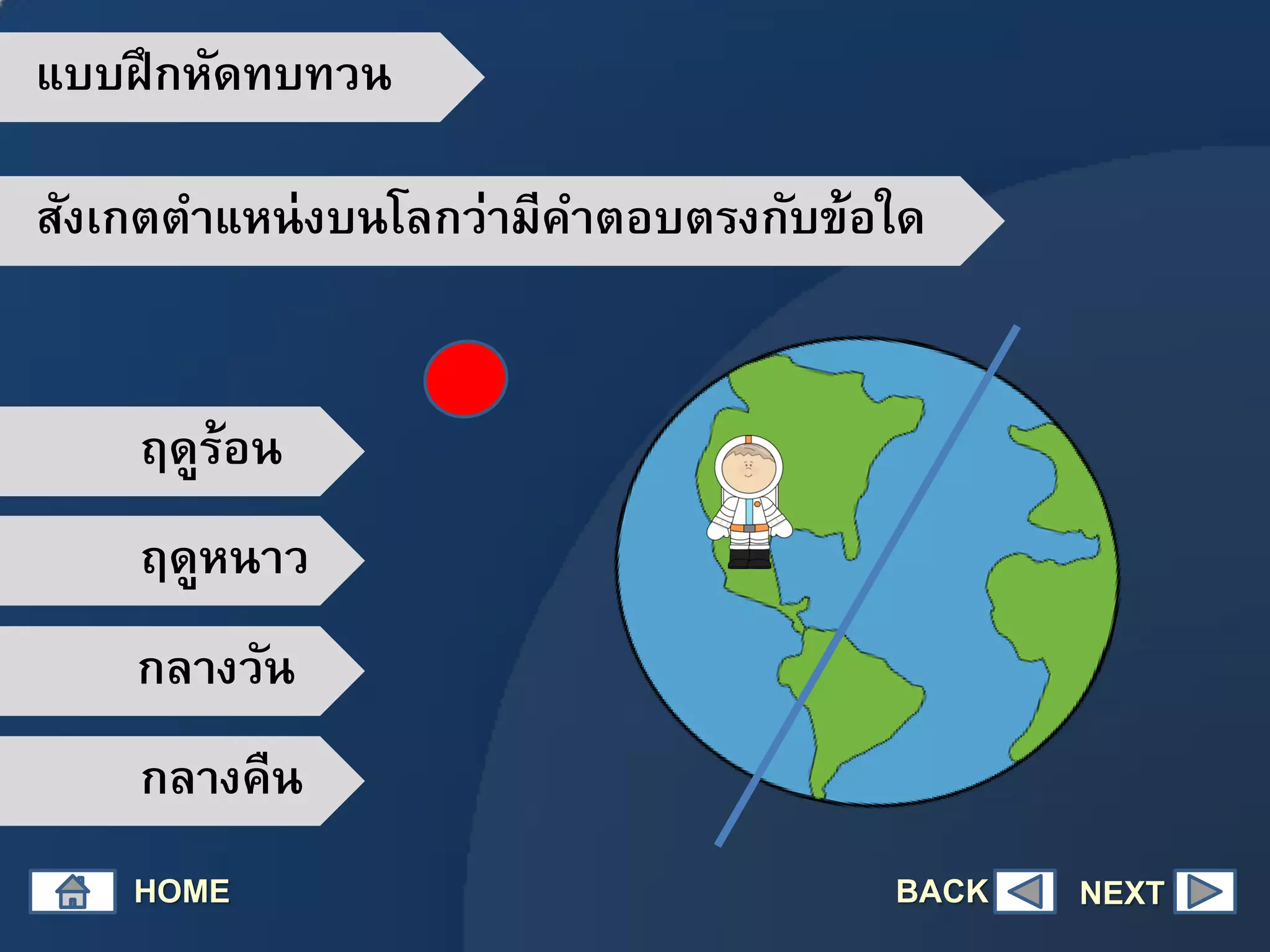 แบบฝึกหัดทบทวน

สังเกตตำแหน่งบนโลกว่ามีคำตอบตรงกับข้อใด

ฤดูร้อน

ฤดูหนาว

กลางวัน

กลางคืน

HOME

BACK

NEXT